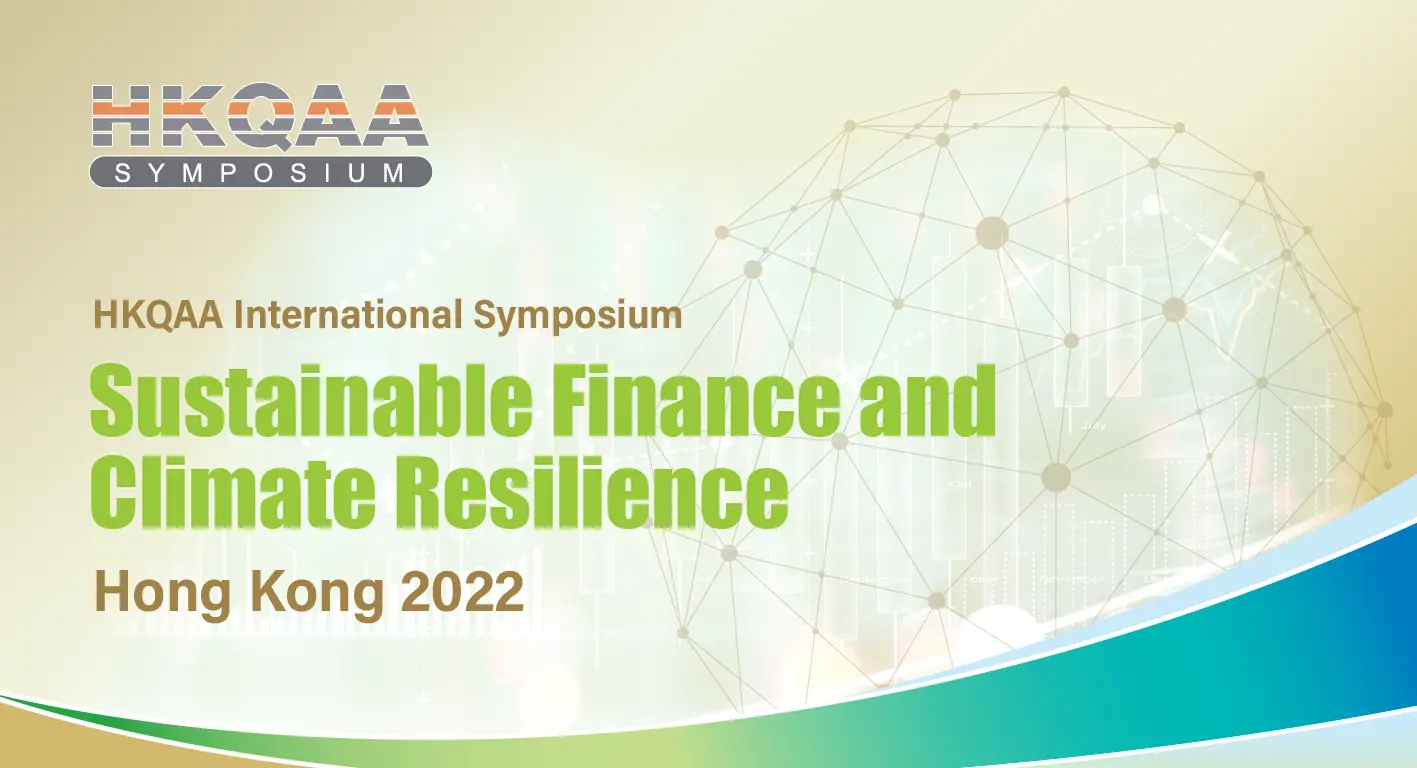 HKQAA
SYMPOSIUM

HKQAA International Symposium

Sustainable Finance and Climate Resilience

Hong Kong 2022